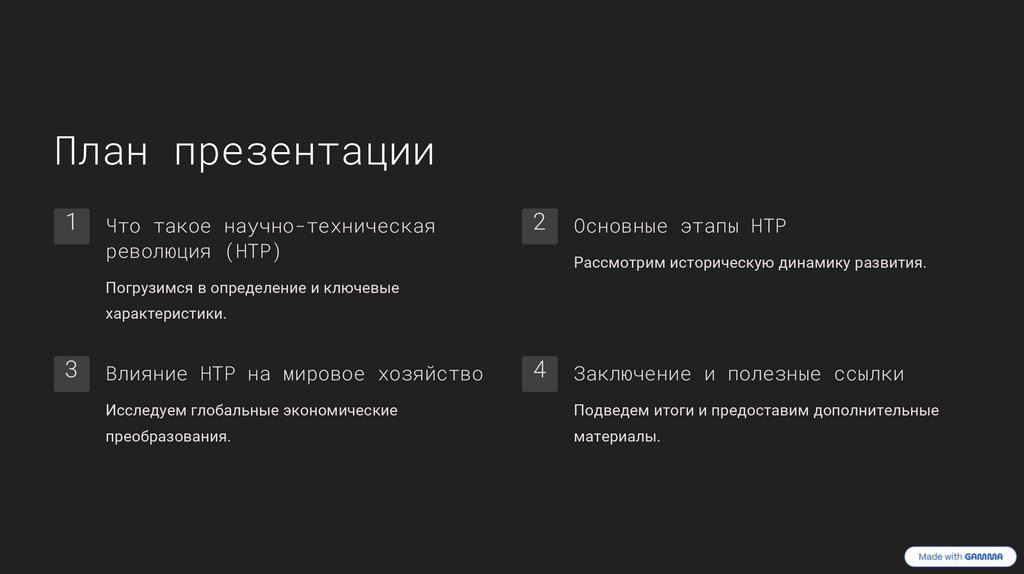 План презентации

1

Что такое научно-техническая революция (НТР)

Погрузимся в определение и ключевые характеристики.

2

Основные этапы НТР

Рассмотрим историческую динамику развития.

3

Влияние НТР на мировое хозяйство

Исследуем глобальные экономические преобразования.

4

Заключение и полезные ссылки

Подведем итоги и предоставим дополнительные материалы.

Made with GAMMA